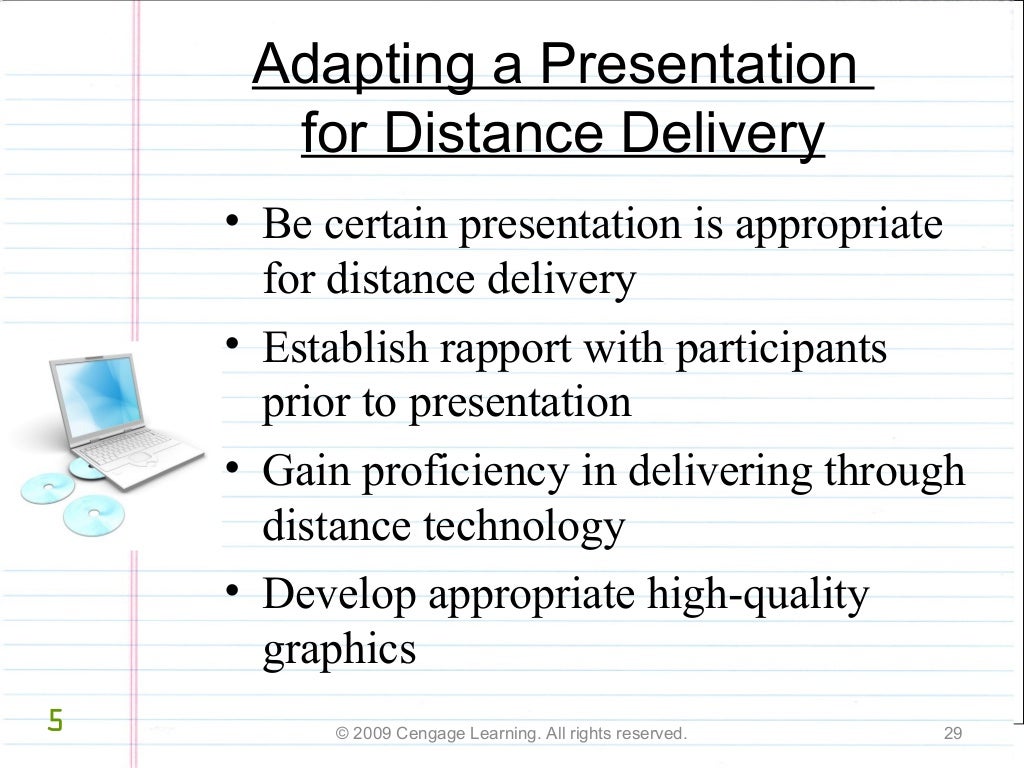 Adapting a Presentation for Distance Delivery

• Be certain presentation is appropriate for distance delivery
• Establish rapport with participants prior to presentation
• Gain proficiency in delivering through distance technology
• Develop appropriate high-quality graphics

5

© 2009 Cengage Learning. All rights reserved.

29